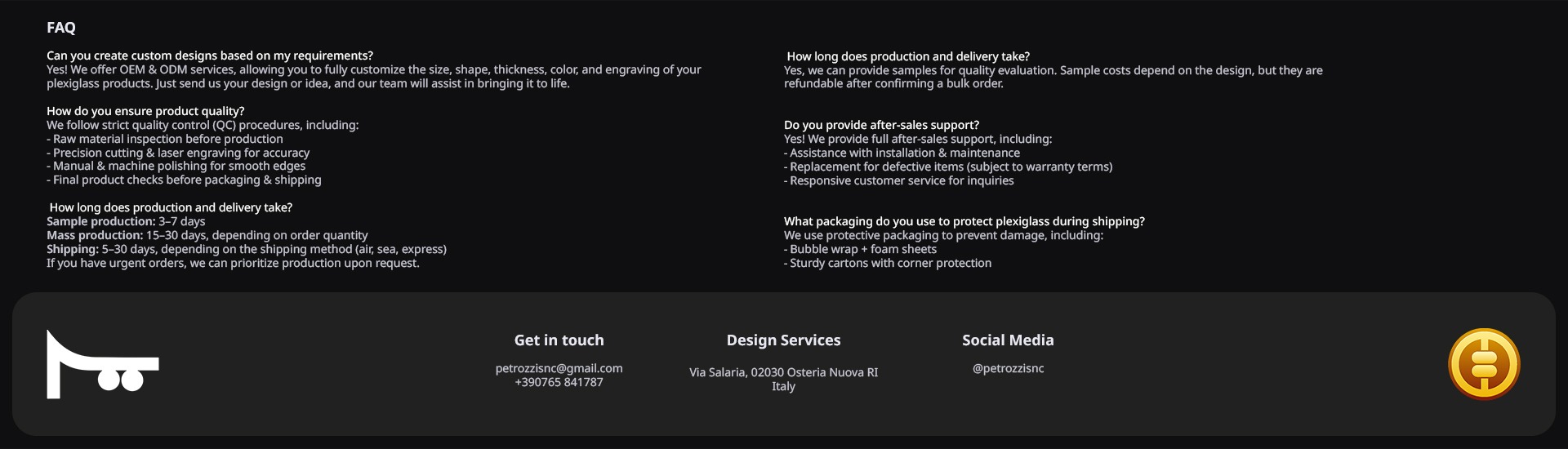 FAQ

Can you create custom designs based on my requirements?
Yes! We offer OEM & ODM services, allowing you to fully customize the size, shape, thickness, color, and engraving of your plexiglass products. Just send us your design or idea, and our team will assist in bringing it to life.

How do you ensure product quality?
We follow strict quality control (QC) procedures, including:
- Raw material inspection before production
- Precision cutting & laser engraving for accuracy
- Manual & machine polishing for smooth edges
- Final product checks before packaging & shipping

How long does production and delivery take?
Sample production: 3–7 days
Mass production: 15–30 days, depending on order quantity
Shipping: 5–30 days, depending on the shipping method (air, sea, express)
If you have urgent orders, we can prioritize production upon request.

How long does production and delivery take?
Yes, we can provide samples for quality evaluation. Sample costs depend on the design, but they are refundable after confirming a bulk order.

Do you provide after-sales support?
Yes! We provide full after-sales support, including:
- Assistance with installation & maintenance
- Replacement for defective items (subject to warranty terms)
- Responsive customer service for inquiries

What packaging do you use to protect plexiglass during shipping?
We use protective packaging to prevent damage, including:
- Bubble wrap + foam sheets
- Sturdy cartons with corner protection

Get in touch
petrozzisnc@gmail.com
+390765 841787

Design Services
Via Salaria, 02030 Osteria Nuova RI
Italy

Social Media
@petrozzisnc